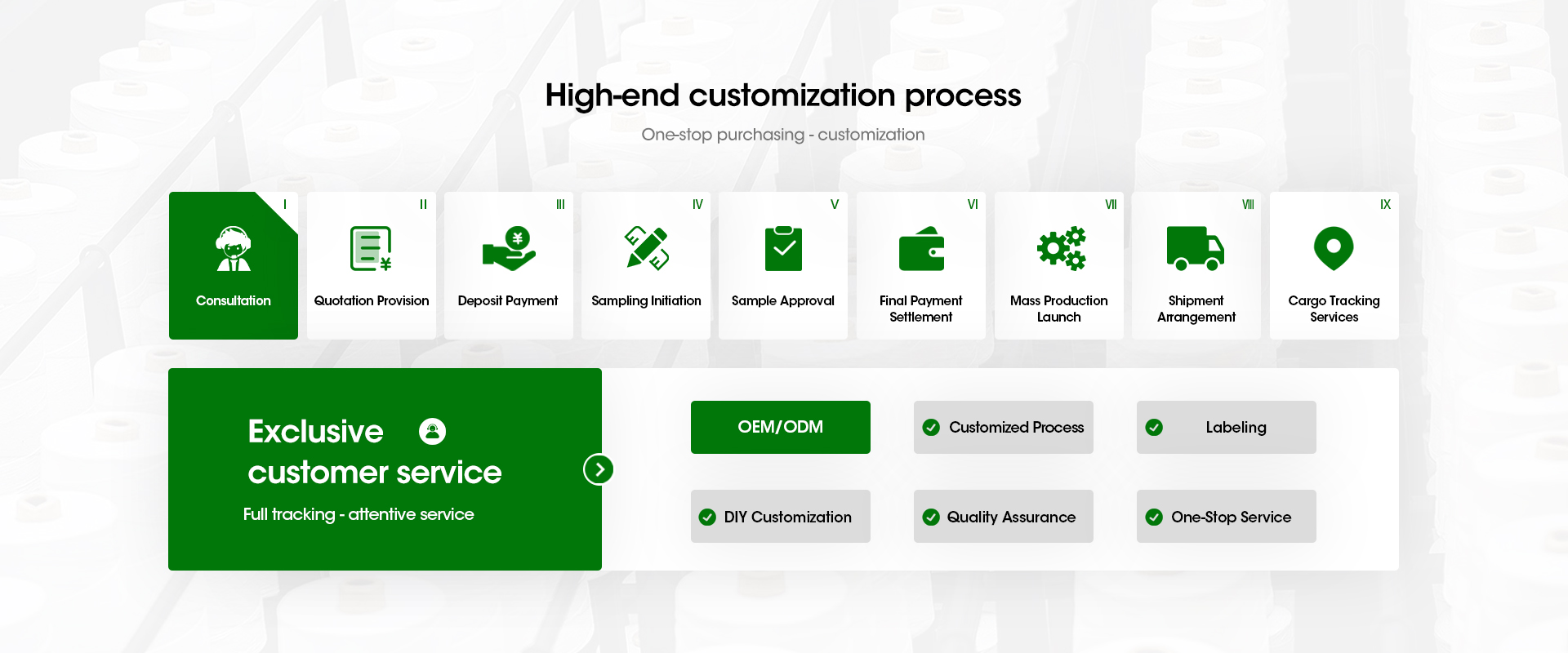 High-end customization process

One-stop purchasing - customization

I
Consultation

II
Quotation Provision

III
Deposit Payment

IV
Sampling Initiation

V
Sample Approval

VI
Final Payment Settlement

VII
Mass Production Launch

VIII
Shipment Arrangement

IX
Cargo Tracking Services

Exclusive customer service

Full tracking - attentive service

OEM/ODM

Customized Process

Labeling

DIY Customization

Quality Assurance

One-Stop Service